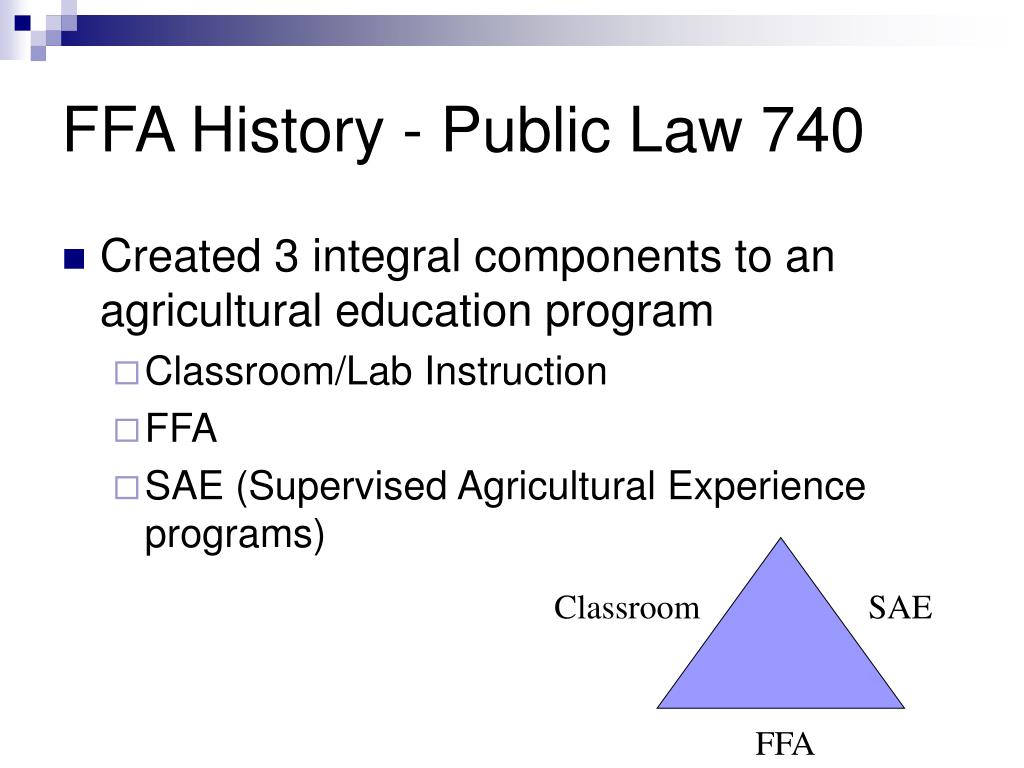 FFA History - Public Law 740

Created 3 integral components to an agricultural education program

Classroom/Lab Instruction

FFA

SAE (Supervised Agricultural Experience programs)

Classroom

SAE

FFA